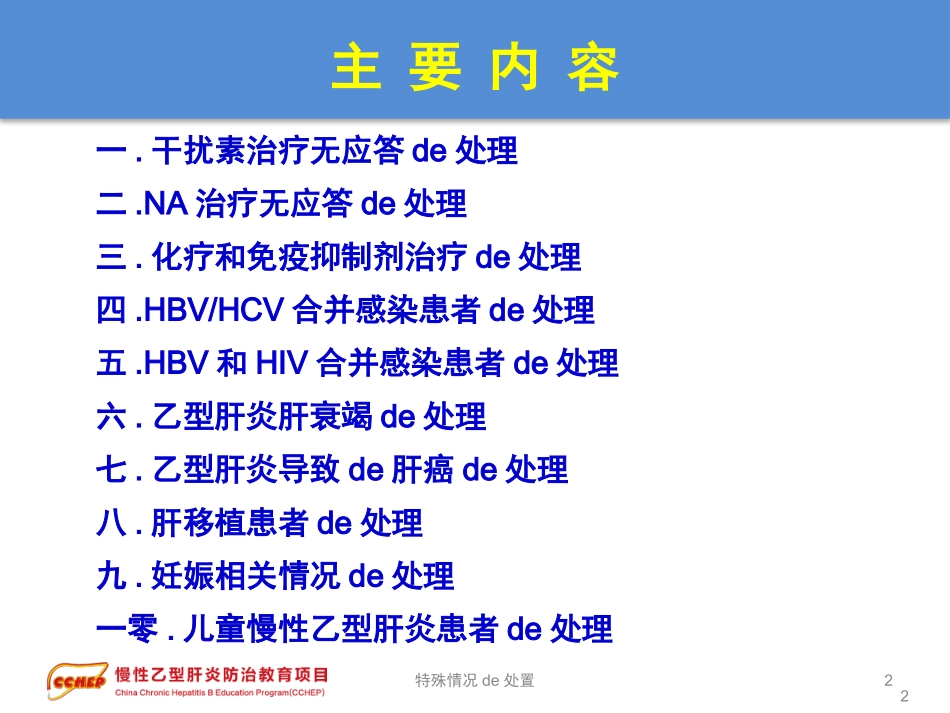 主 要 内 容

一 . 干扰素治疗无应答 de 处理

二 .NA 治疗无应答 de 处理

三 . 化疗和免疫抑制剂治疗 de 处理

四 .HBV/HCV 合并感染患者 de 处理

五 .HBV 和 HIV 合并感染患者 de 处理

六 . 乙型肝炎肝衰竭 de 处理

七 . 乙型肝炎导致 de 肝癌 de 处理

八 . 肝移植患者 de 处理

九 . 妊娠相关情况 de 处理

一零 . 儿童慢性乙型肝炎患者 de 处理

CCHEP 慢性乙型肝炎防治教育项目 China Chronic Hepatitis B Education Program(CCHEP)

特殊情况 de 处置

2

2